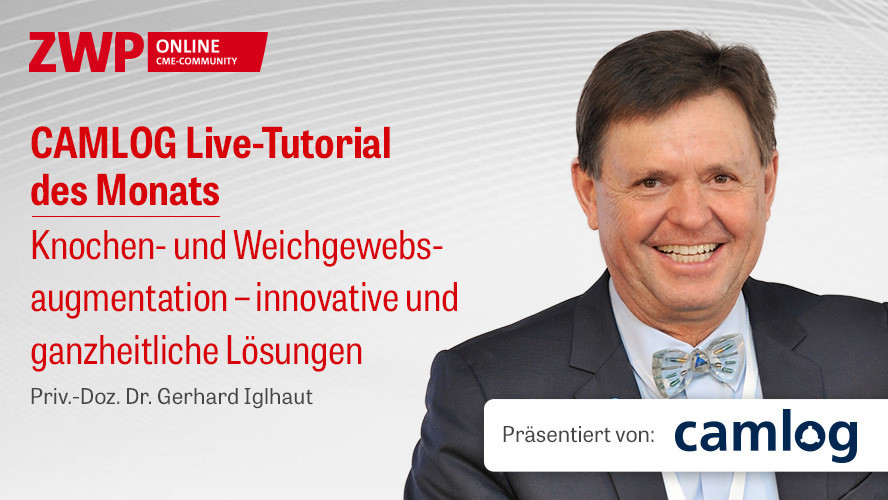 ZWP ONLINE CME-COMMUNITY

CAMLOG Live-Tutorial des Monats

Knochen- und Weichgewebsaugmentation – innovative und ganzheitliche Lösungen

Priv.-Doz. Dr. Gerhard Iglhaut

Präsentiert von: camlog